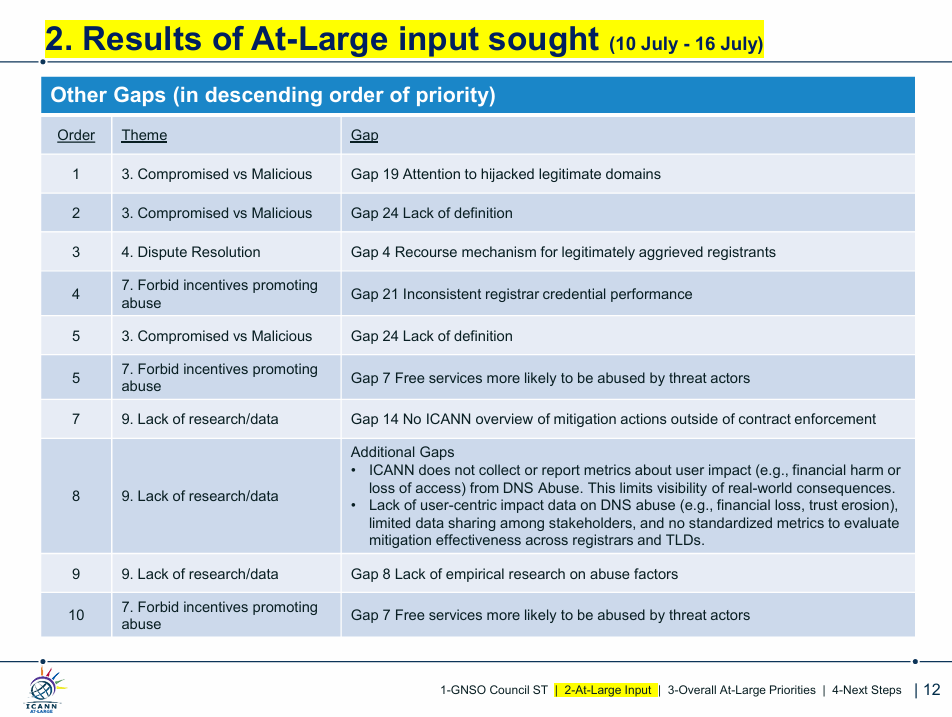 2. Results of At-Large input sought (10 July - 16 July)

Other Gaps (in descending order of priority)

| Order | Theme | Gap |
|---|---|---|
| 1 | 3. Compromised vs Malicious | Gap 19 Attention to hijacked legitimate domains |
| 2 | 3. Compromised vs Malicious | Gap 24 Lack of definition |
| 3 | 4. Dispute Resolution | Gap 4 Recourse mechanism for legitimately aggrieved registrants |
| 4 | 7. Forbid incentives promoting abuse | Gap 21 Inconsistent registrar credential performance |
| 5 | 3. Compromised vs Malicious | Gap 24 Lack of definition |
| 5 | 7. Forbid incentives promoting abuse | Gap 7 Free services more likely to be abused by threat actors |
| 7 | 9. Lack of research/data | Gap 14 No ICANN overview of mitigation actions outside of contract enforcement |
| 8 | 9. Lack of research/data | Additional Gaps • ICANN does not collect or report metrics about user impact (e.g., financial harm or loss of access) from DNS Abuse. This limits visibility of real-world consequences. • Lack of user-centric impact data on DNS abuse (e.g., financial loss, trust erosion), limited data sharing among stakeholders, and no standardized metrics to evaluate mitigation effectiveness across registrars and TLDs. |
| 9 | 9. Lack of research/data | Gap 8 Lack of empirical research on abuse factors |
| 10 | 7. Forbid incentives promoting abuse | Gap 7 Free services more likely to be abused by threat actors |

ICANN AT-LARGE

1-GNSO Council ST | 2-At-Large Input | 3-Overall At-Large Priorities | 4-Next Steps | 12